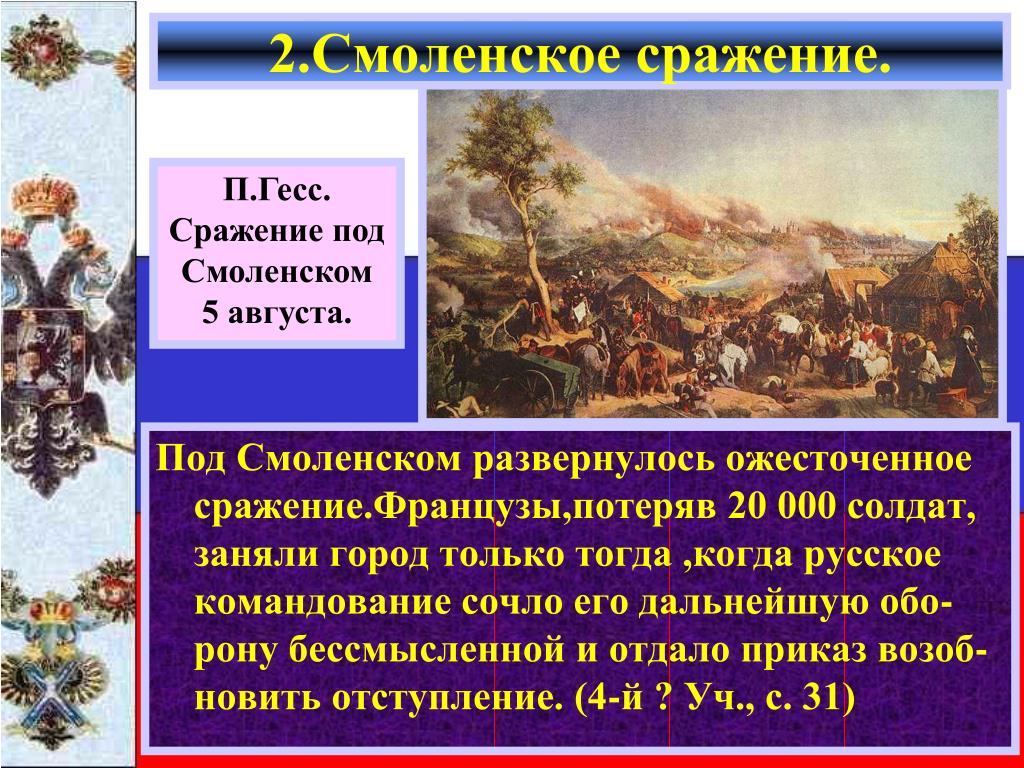 2.Смоленское сражение.

П.Гесс. Сражение под Смоленском 5 августа.

Под Смоленском развернулось ожесточенное сражение.Французы,потеряв 20 000 солдат, заняли город только тогда ,когда русское командование сочло его дальнейшую оборону бессмысленной и отдало приказ возобновить отступление. (4-й ? Уч., с. 31)